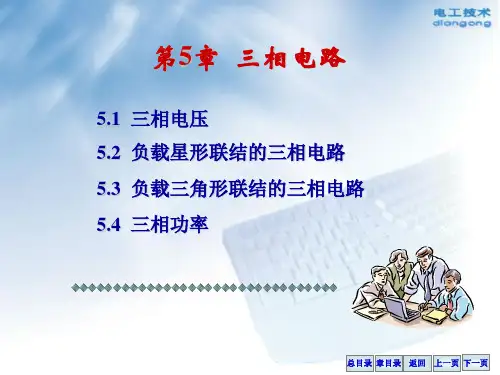 电工技术
diangong

第5章 三相电路

5.1 三相电压

5.2 负载星形联结的三相电路

5.3 负载三角形联结的三相电路

5.4 三相功率

总目录 章目录 返回 上一页 下一页